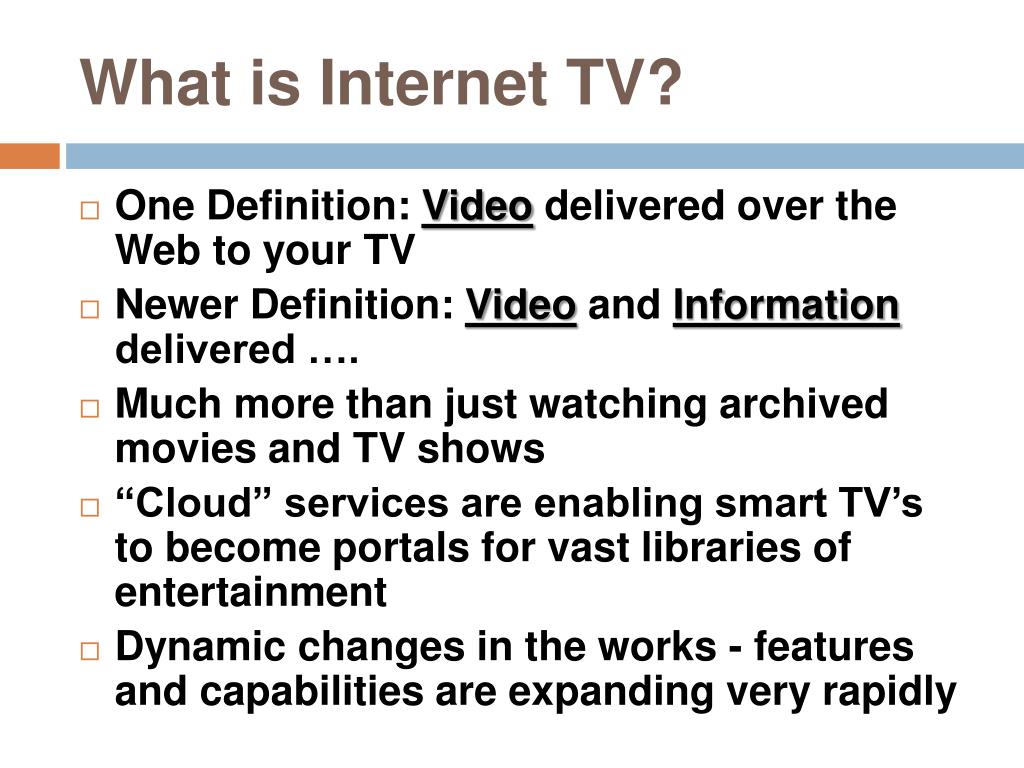 What is Internet TV?

□ One Definition: Video delivered over the Web to your TV
□ Newer Definition: Video and Information delivered ….
□ Much more than just watching archived movies and TV shows
□ “Cloud” services are enabling smart TV’s to become portals for vast libraries of entertainment
□ Dynamic changes in the works - features and capabilities are expanding very rapidly